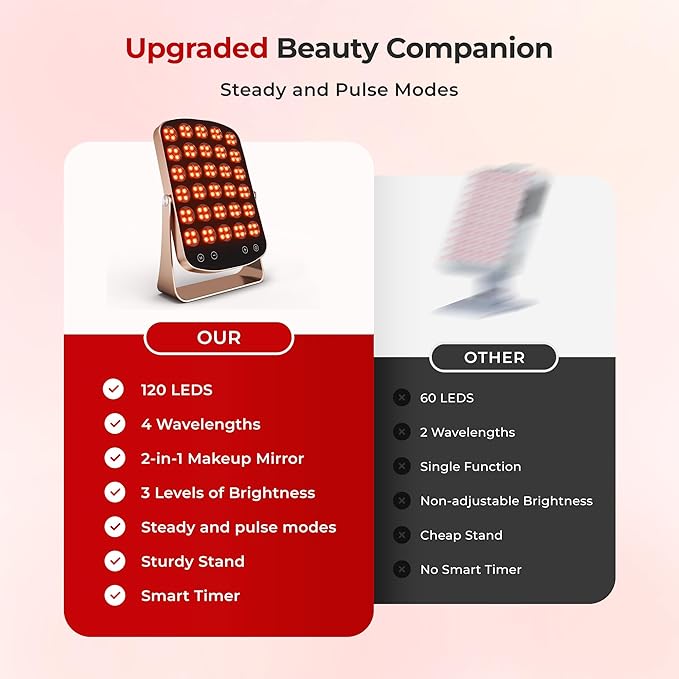 Upgraded Beauty Companion

Steady and Pulse Modes

OUR

120 LEDS

4 Wavelengths

2-in-1 Makeup Mirror

3 Levels of Brightness

Steady and pulse modes

Sturdy Stand

Smart Timer

OTHER

60 LEDS

2 Wavelengths

Single Function

Non-adjustable Brightness

Cheap Stand

No Smart Timer